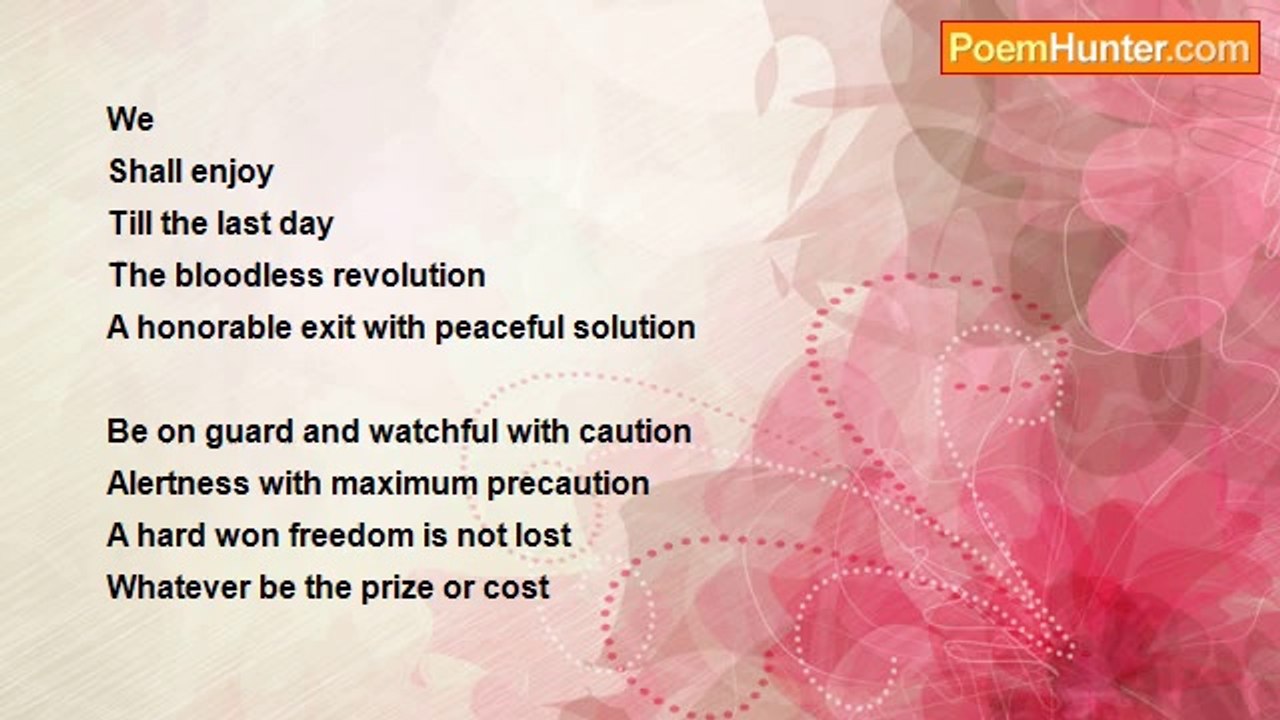 PoemHunter.com

We
Shall enjoy
Till the last day
The bloodless revolution
A honorable exit with peaceful solution

Be on guard and watchful with caution
Alertness with maximum precaution
A hard won freedom is not lost
Whatever be the prize or cost